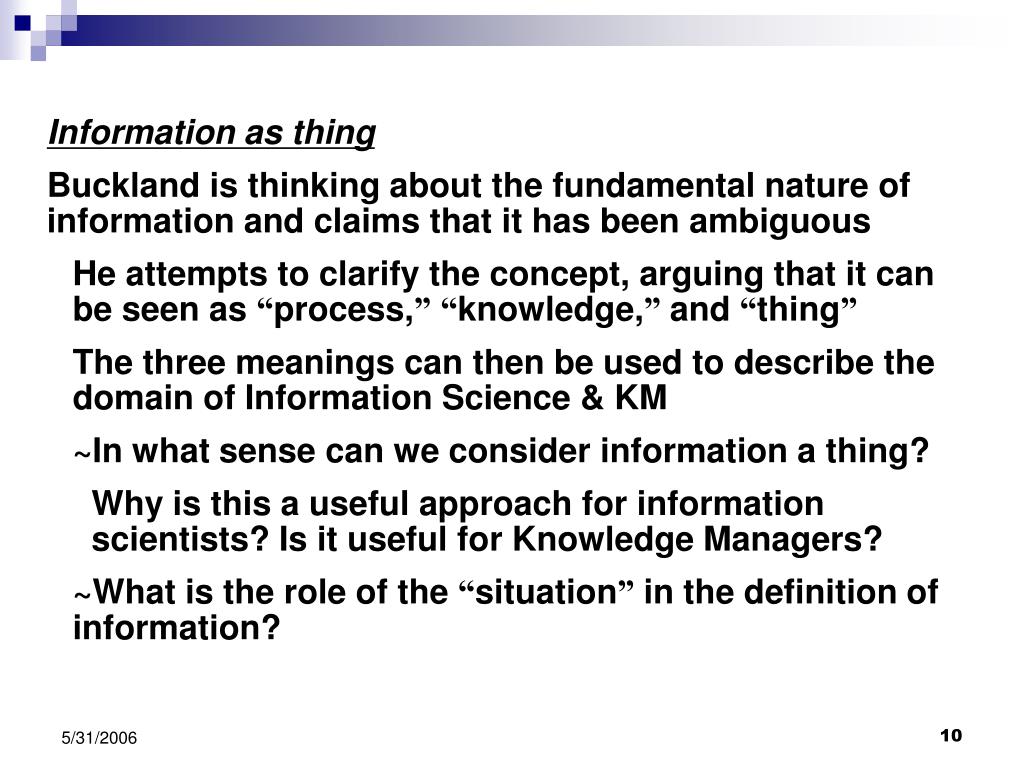 Information as thing

Buckland is thinking about the fundamental nature of information and claims that it has been ambiguous

He attempts to clarify the concept, arguing that it can be seen as “process,” “knowledge,” and “thing”

The three meanings can then be used to describe the domain of Information Science & KM

~In what sense can we consider information a thing?

Why is this a useful approach for information scientists? Is it useful for Knowledge Managers?

~What is the role of the “situation” in the definition of information?

5/31/2006

10